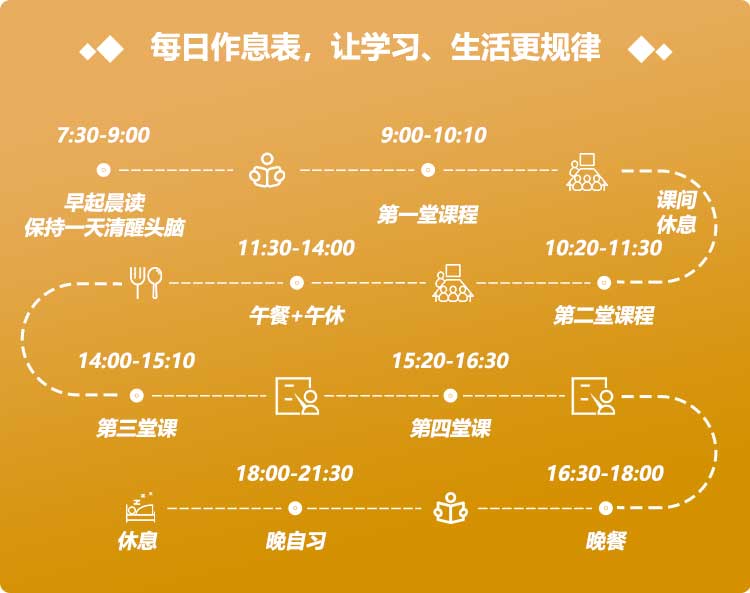 每日作息表，让学习、生活更规律

7:30-9:00
早起晨读
保持一天清醒头脑

9:00-10:10
第一堂课程

课间休息

10:20-11:30
第二堂课程

11:30-14:00
午餐+午休

14:00-15:10
第三堂课

15:20-16:30
第四堂课

16:30-18:00
晚餐

18:00-21:30
晚自习

休息